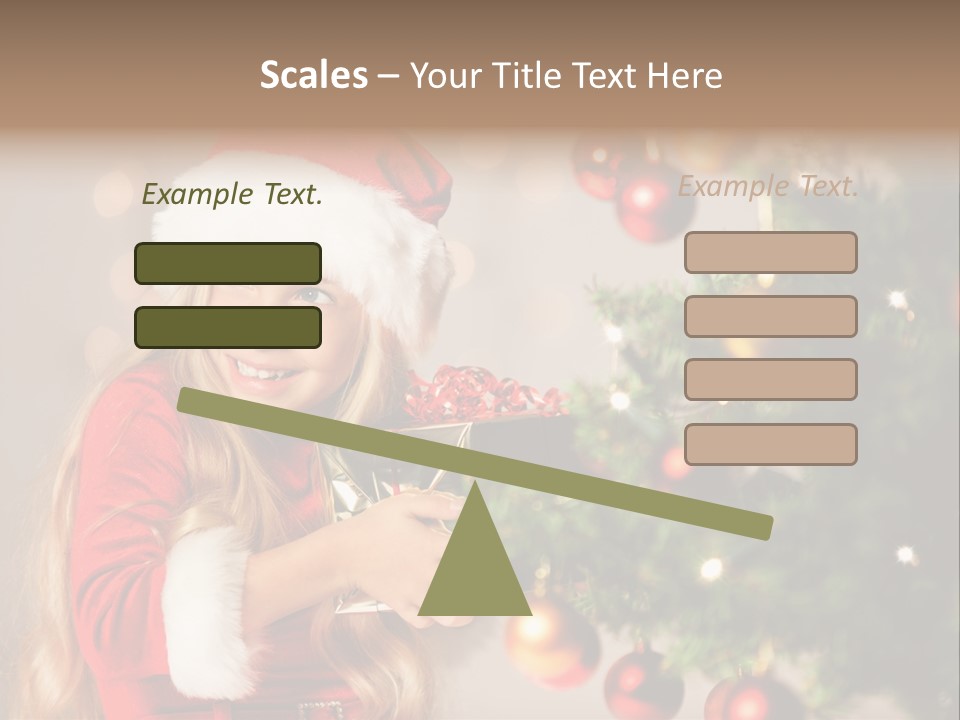 Scales – Your Title Text Here

Example Text.

Example Text.